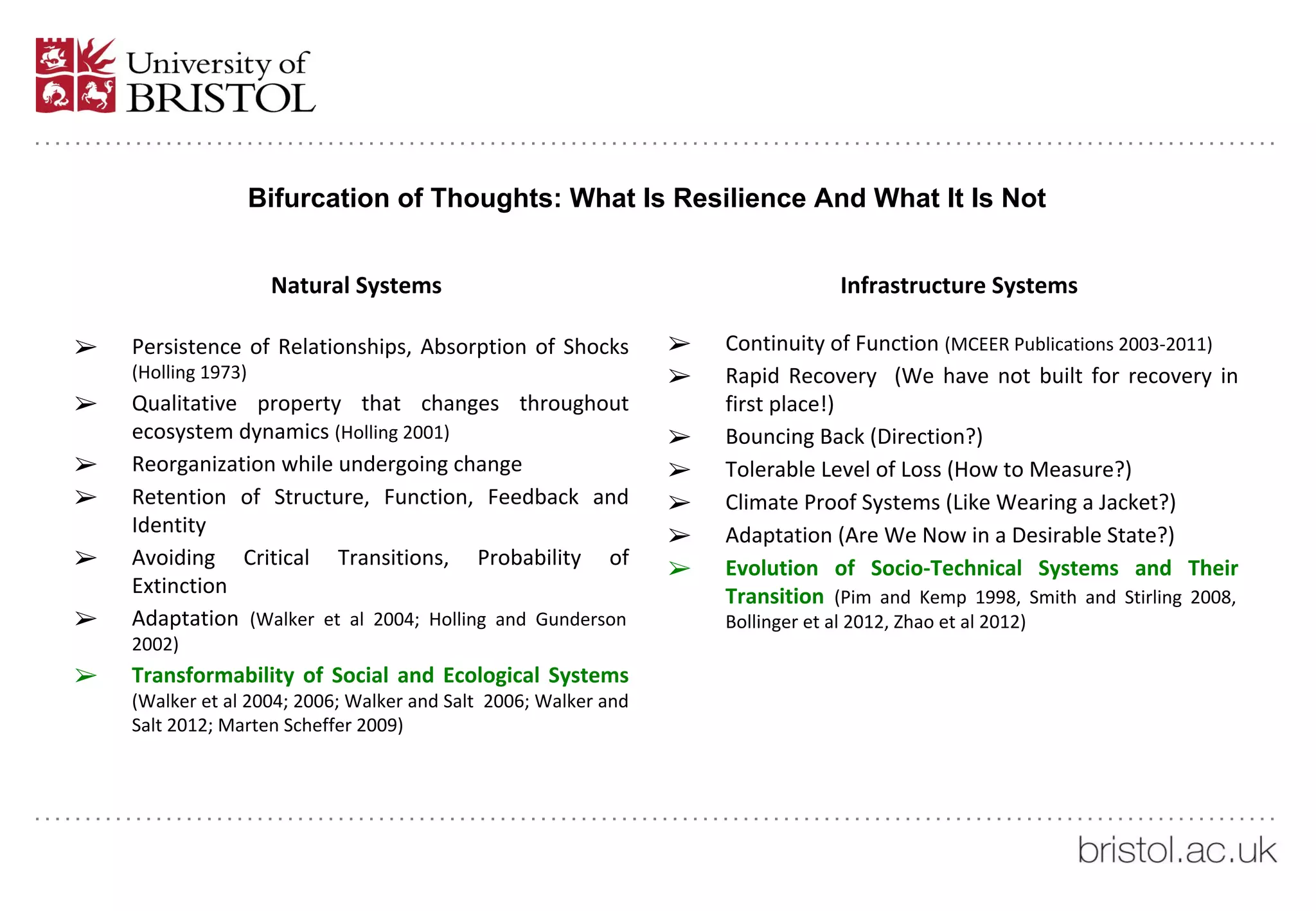 University of BRISTOL

Bifurcation of Thoughts: What Is Resilience And What It Is Not

Natural Systems

➢ Persistence of Relationships, Absorption of Shocks (Holling 1973)
➢ Qualitative property that changes throughout ecosystem dynamics (Holling 2001)
➢ Reorganization while undergoing change
➢ Retention of Structure, Function, Feedback and Identity
➢ Avoiding Critical Transitions, Probability of Extinction
➢ Adaptation (Walker et al 2004; Holling and Gunderson 2002)
➢ Transformability of Social and Ecological Systems (Walker et al 2004; 2006; Walker and Salt 2006; Walker and Salt 2012; Marten Scheffer 2009)

Infrastructure Systems

➢ Continuity of Function (MCEER Publications 2003-2011)
➢ Rapid Recovery (We have not built for recovery in first place!)
➢ Bouncing Back (Direction?)
➢ Tolerable Level of Loss (How to Measure?)
➢ Climate Proof Systems (Like Wearing a Jacket?)
➢ Adaptation (Are We Now in a Desirable State?)
➢ Evolution of Socio-Technical Systems and Their Transition (Pim and Kemp 1998, Smith and Stirling 2008, Bollinger et al 2012, Zhao et al 2012)

bristol.ac.uk